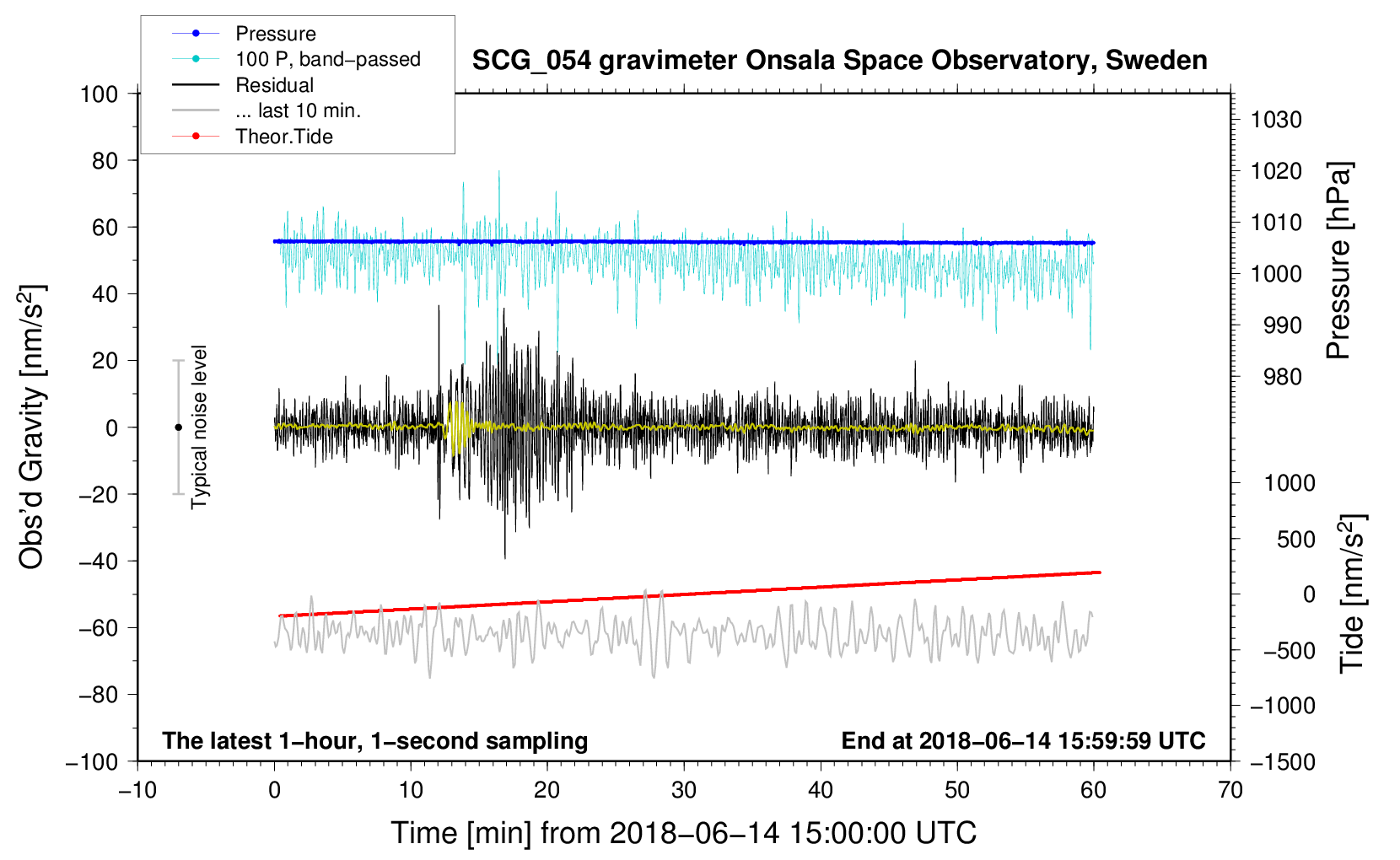 Pressure
100 P, band−passed
Residual
... last 10 min.
Theor.Tide

SCG_054 gravimeter Onsala Space Observatory, Sweden

Obs'd Gravity [nm/s$^2$]
100
80
60
40
20
0
−20
−40
−60
−80
−100

Typical noise level

Pressure [hPa]
1030
1020
1010
1000
990
980

Tide [nm/s$^2$]
1000
500
0
−500
−1000
−1500

The latest 1−hour, 1−second sampling
End at 2018−06−14 15:59:59 UTC

−10
0
10
20
30
40
50
60
70

Time [min] from 2018−06−14 15:00:00 UTC